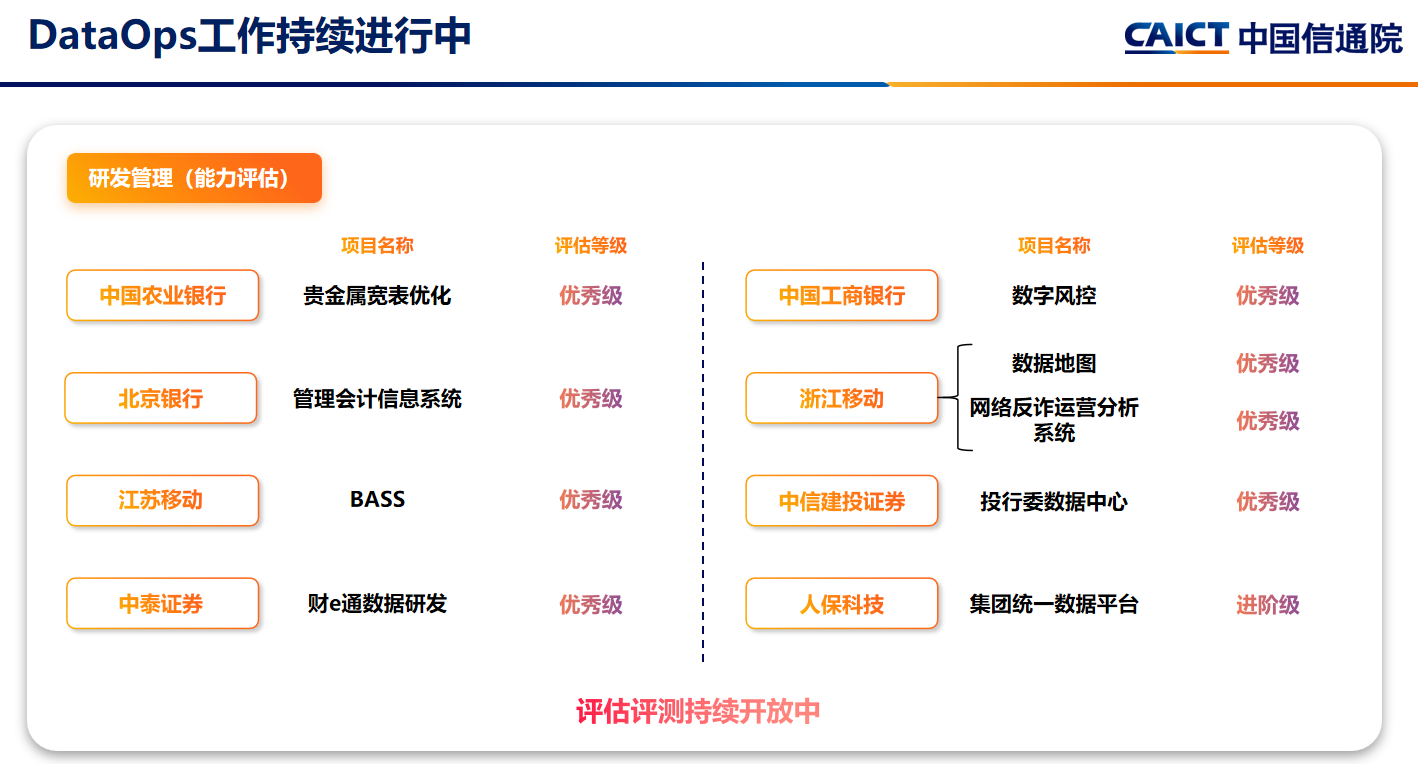 DataOps工作持续进行中

CAICT 中国信通院

研发管理（能力评估）

| | 项目名称 | 评估等级 |
|---|---|---|
| 中国农业银行 | 贵金属宽表优化 | 优秀级 |
| 北京银行 | 管理会计信息系统 | 优秀级 |
| 江苏移动 | BASS | 优秀级 |
| 中泰证券 | 财e通数据研发 | 优秀级 |

| | 项目名称 | 评估等级 |
|---|---|---|
| 中国工商银行 | 数字风控 | 优秀级 |
| 浙江移动 | 数据地图 | 优秀级 |
| | 网络反诈运营分析系统 | 优秀级 |
| 中信建投证券 | 投行委数据中心 | 优秀级 |
| 人保科技 | 集团统一数据平台 | 进阶级 |

评估评测持续开放中